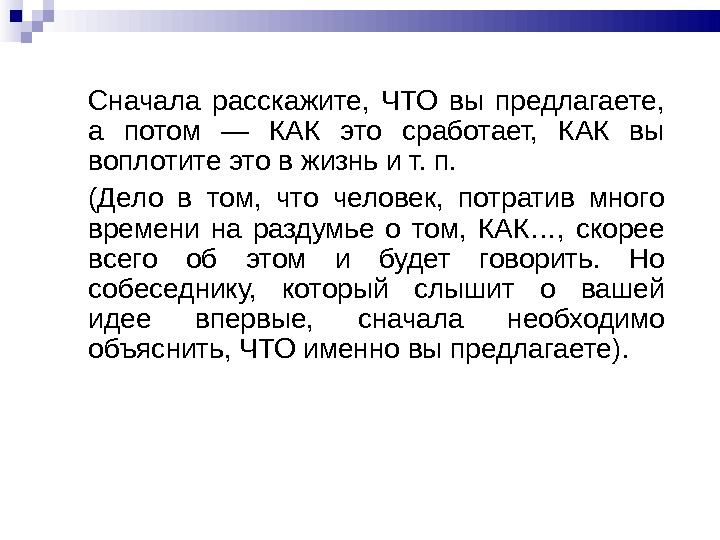 Сначала расскажите, ЧТО вы предлагаете, а потом — КАК это сработает, КАК вы воплотите это в жизнь и т. п.

(Дело в том, что человек, потратив много времени на раздумье о том, КАК..., скорее всего об этом и будет говорить. Но собеседнику, который слышит о вашей идее впервые, сначала необходимо объяснить, ЧТО именно вы предлагаете).